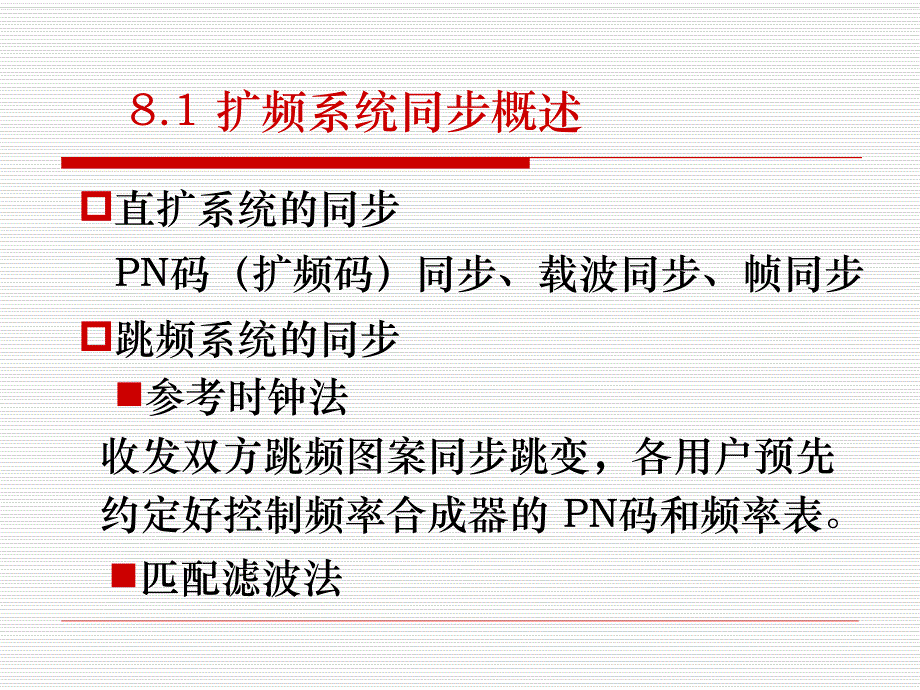 8.1 扩频系统同步概述

直扩系统的同步

PN码（扩频码）同步、载波同步、帧同步

跳频系统的同步

参考时钟法

收发双方跳频图案同步跳变，各用户预先约定好控制频率合成器的 PN码和频率表。

匹配滤波法